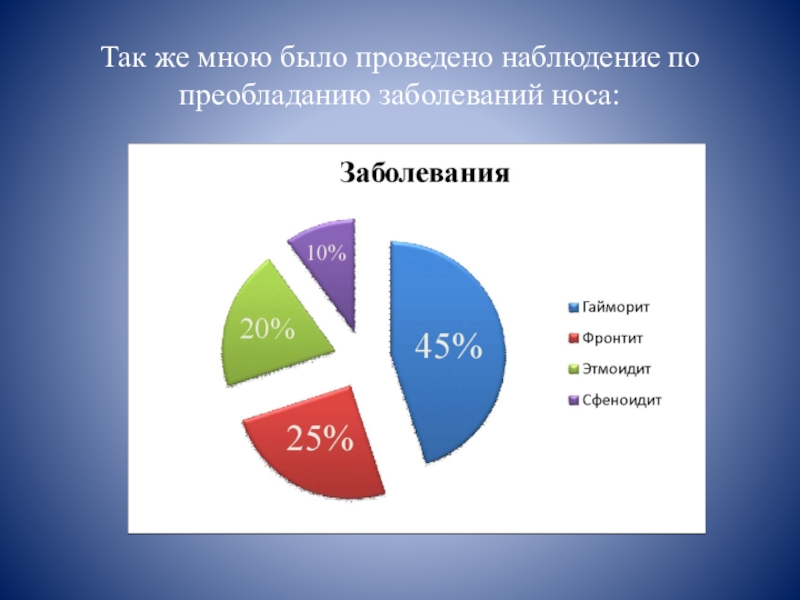 Так же мною было проведено наблюдение по преобладанию заболеваний носа:

Заболевания

10%
20%
45%
25%

Гайморит
Фронтит
Этмоидит
Сфеноидит